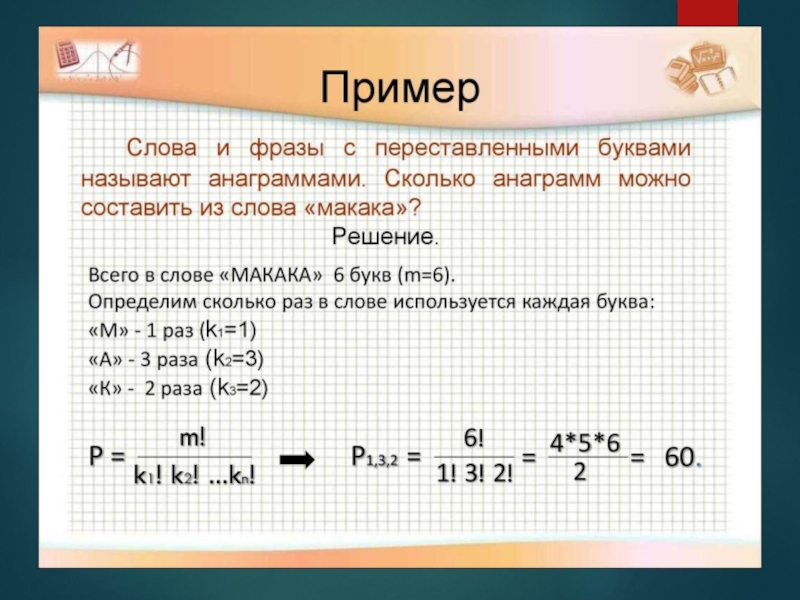 Пример

Слова и фразы с переставленными буквами называют анаграммами. Сколько анаграмм можно составить из слова «макака»?

Решение.

Всего в слове «МАКАКА» 6 букв (m=6).
Определим сколько раз в слове используется каждая буква:
«М» - 1 раз ($k_1=1$)
«А» - 3 раза ($k_2=3$)
«К» - 2 раза ($k_3=2$)

$P = \frac{m!}{k_1!\ k_2!\ ...k_n!}$ ➡ $P_{1,3,2} = \frac{6!}{1!\ 3!\ 2!} = \frac{4*5*6}{2} = 60.$